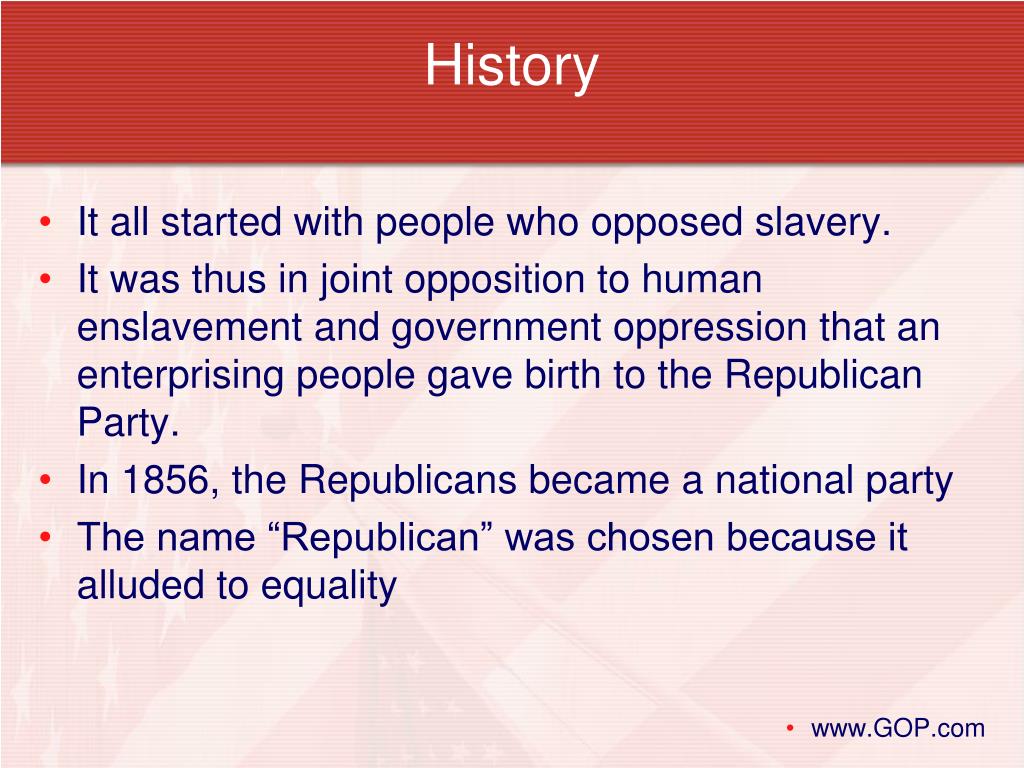 History

• It all started with people who opposed slavery.
• It was thus in joint opposition to human enslavement and government oppression that an enterprising people gave birth to the Republican Party.
• In 1856, the Republicans became a national party
• The name “Republican” was chosen because it alluded to equality

• www.GOP.com